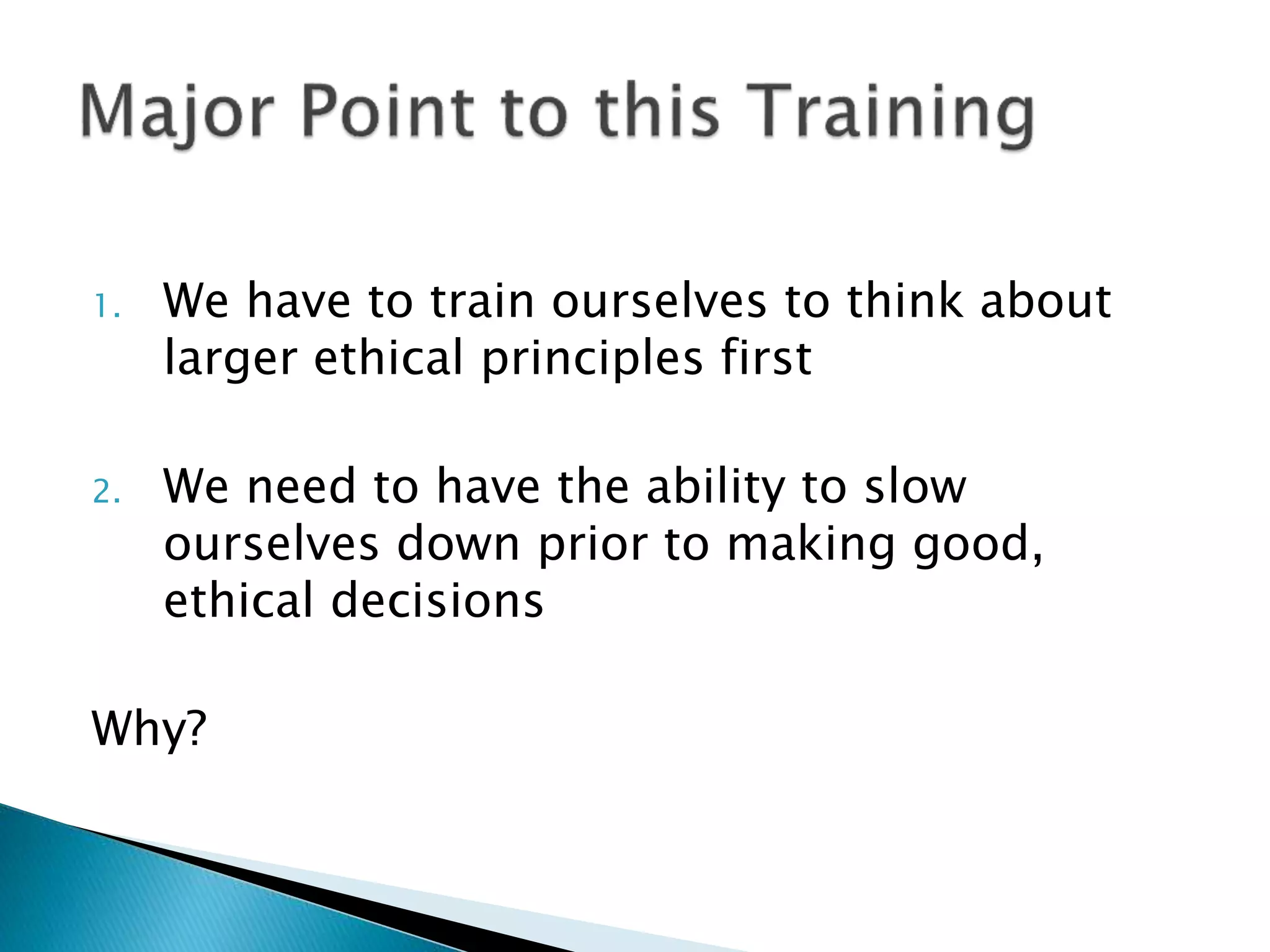 Major Point to this Training

1. We have to train ourselves to think about larger ethical principles first

2. We need to have the ability to slow ourselves down prior to making good, ethical decisions

Why?